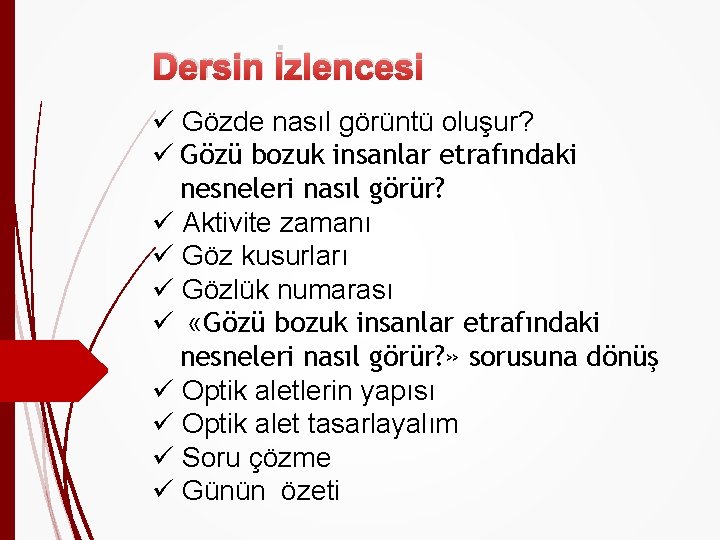 Dersin İzlencesi

✓ Gözde nasıl görüntü oluşur?
✓ Gözü bozuk insanlar etrafındaki nesneleri nasıl görür?
✓ Aktivite zamanı
✓ Göz kusurları
✓ Gözlük numarası
✓ «Gözü bozuk insanlar etrafındaki nesneleri nasıl görür?» sorusuna dönüş
✓ Optik aletlerin yapısı
✓ Optik alet tasarlayalım
✓ Soru çözme
✓ Günün özeti